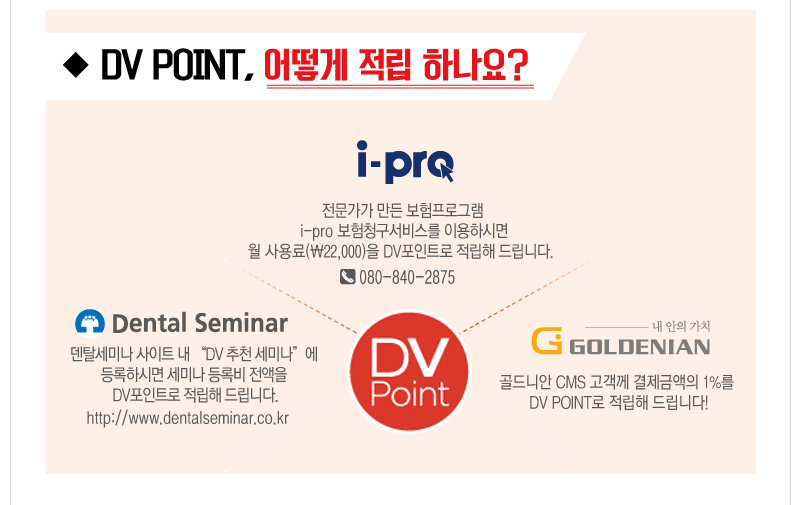 ◆ DV POINT, 어떻게 적립 하나요?

i-pro

전문가가 만든 보험프로그램
i-pro 보험청구서비스를 이용하시면
월 사용료(₩22,000)을 DV포인트로 적립해 드립니다.
080-840-2875

Dental Seminar

덴탈세미나 사이트 내 "DV 추천 세미나"에
등록하시면 세미나 등록비 전액을
DV포인트로 적립해 드립니다.
http://www.dentalseminar.co.kr

DV Point

내 안의 가치
GOLDENIAN

골드니안 CMS 고객께 결제금액의 1%를
DV POINT로 적립해 드립니다!